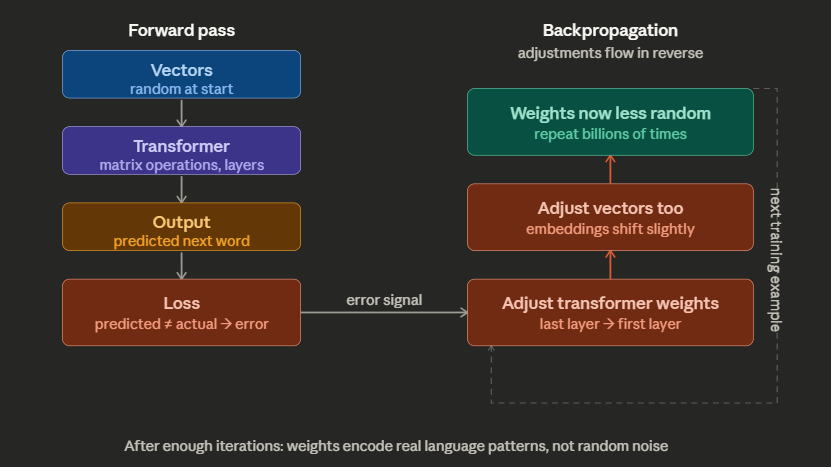 Forward pass

Vectors
random at start

Transformer
matrix operations, layers

Output
predicted next word

Loss
predicted ≠ actual → error

error signal

Backpropagation
adjustments flow in reverse

Weights now less random
repeat billions of times

Adjust vectors too
embeddings shift slightly

Adjust transformer weights
last layer → first layer

next training example

After enough iterations: weights encode real language patterns, not random noise